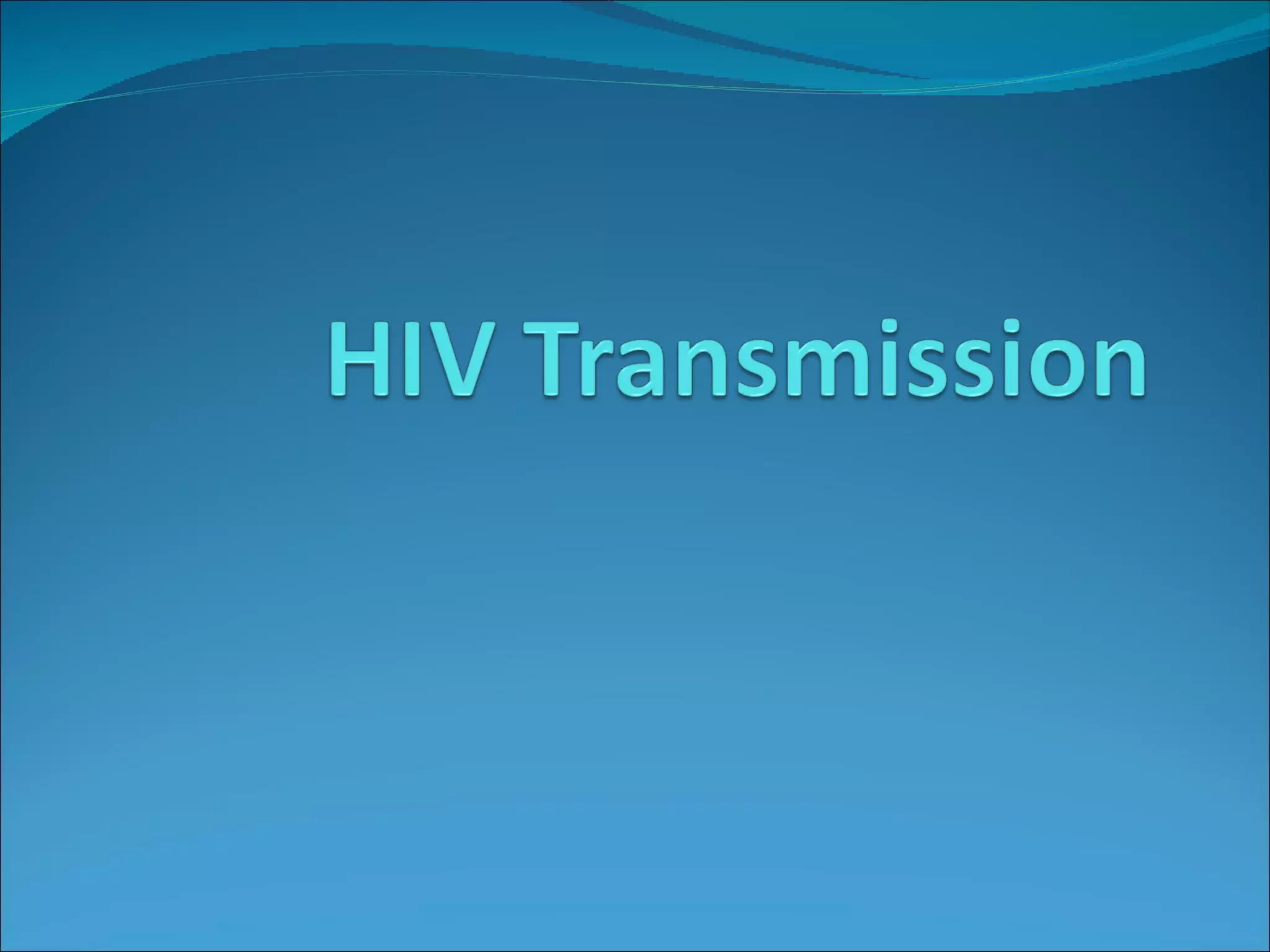 HIV Transmission